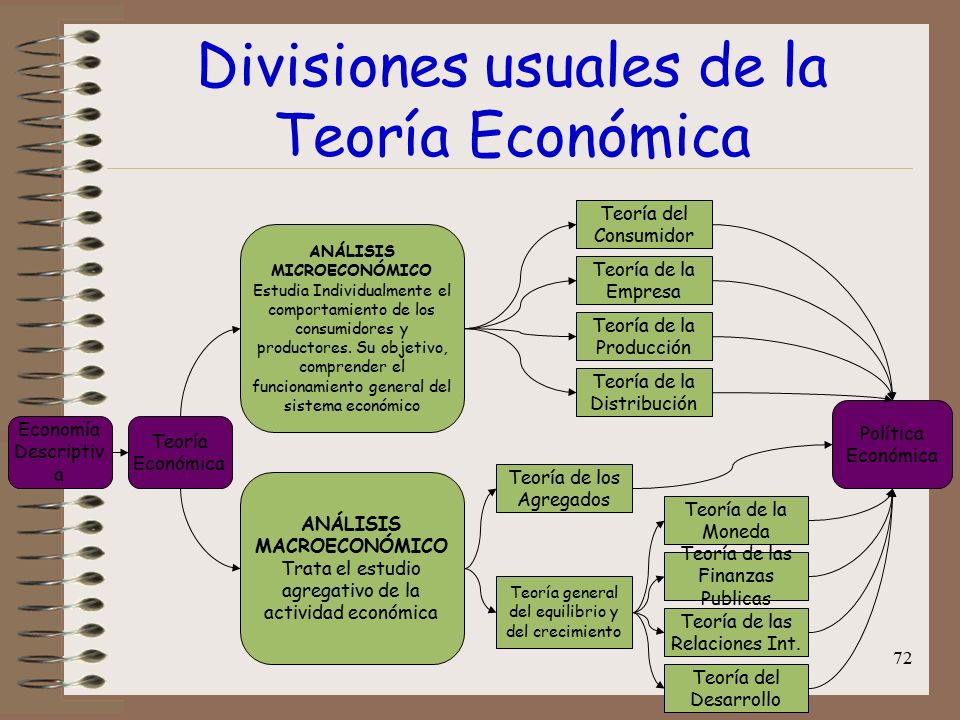 Divisiones usuales de la Teoría Económica

Economía Descriptiva

Teoría Económica

ANÁLISIS MICROECONÓMICO
Estudia Individualmente el comportamiento de los consumidores y productores. Su objetivo, comprender el funcionamiento general del sistema económico

ANÁLISIS MACROECONÓMICO
Trata el estudio agregativo de la actividad económica

Teoría del Consumidor

Teoría de la Empresa

Teoría de la Producción

Teoría de la Distribución

Teoría de los Agregados

Teoría general del equilibrio y del crecimiento

Teoría de la Moneda

Teoría de las Finanzas Publicas

Teoría de las Relaciones Int.

Teoría del Desarrollo

Política Económica

72